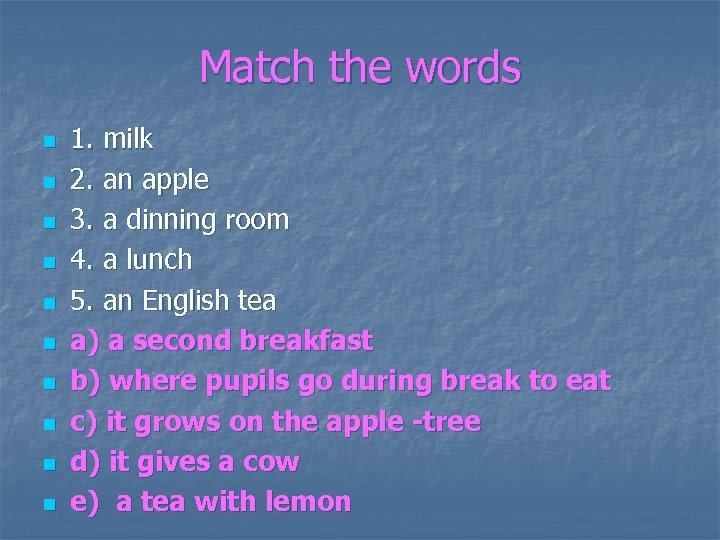 Match the words

1. milk
2. an apple
3. a dinning room
4. a lunch
5. an English tea
a) a second breakfast
b) where pupils go during break to eat
c) it grows on the apple -tree
d) it gives a cow
e) a tea with lemon